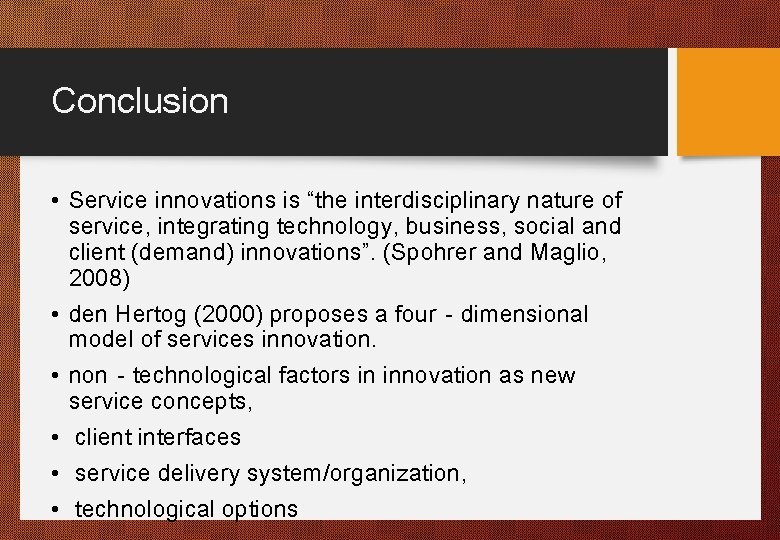 Conclusion

• Service innovations is “the interdisciplinary nature of service, integrating technology, business, social and client (demand) innovations”. (Spohrer and Maglio, 2008)

• den Hertog (2000) proposes a four - dimensional model of services innovation.

• non - technological factors in innovation as new service concepts,

• client interfaces

• service delivery system/organization,

• technological options